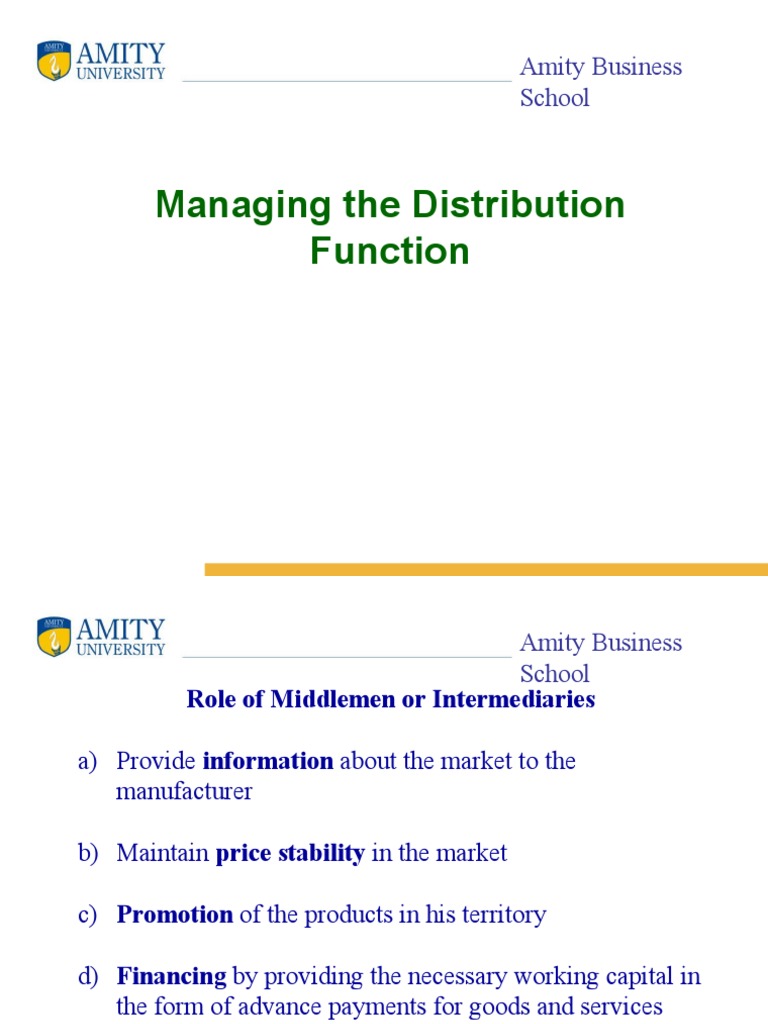 AMITY UNIVERSITY

Amity Business School

Managing the Distribution Function

AMITY UNIVERSITY

Amity Business School

Role of Middlemen or Intermediaries

a) Provide information about the market to the manufacturer

b) Maintain price stability in the market

c) Promotion of the products in his territory

d) Financing by providing the necessary working capital in the form of advance payments for goods and services